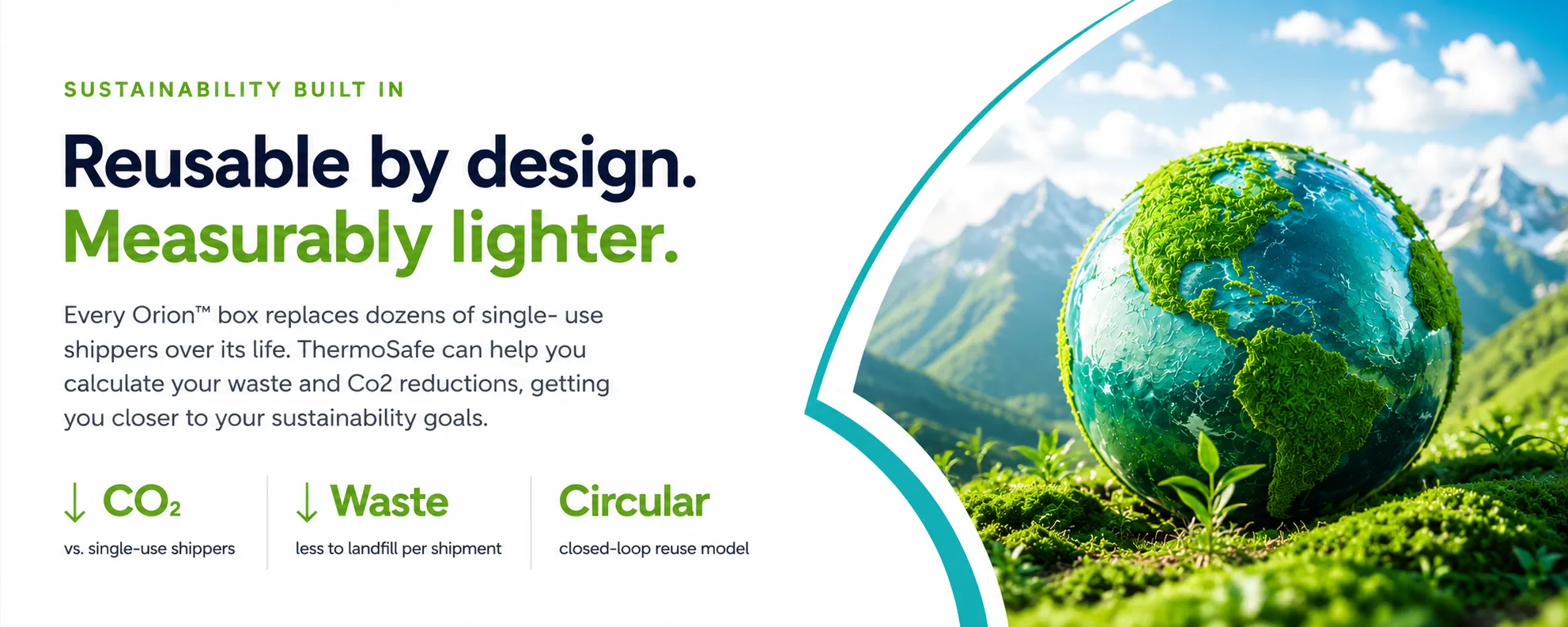 SUSTAINABILITY BUILT IN

Reusable by design.
Measurably lighter.

Every Orion™ box replaces dozens of single- use shippers over its life. ThermoSafe can help you calculate your waste and Co2 reductions, getting you closer to your sustainability goals.

↓ $CO_2$
vs. single-use shippers

↓ Waste
less to landfill per shipment

Circular
closed-loop reuse model